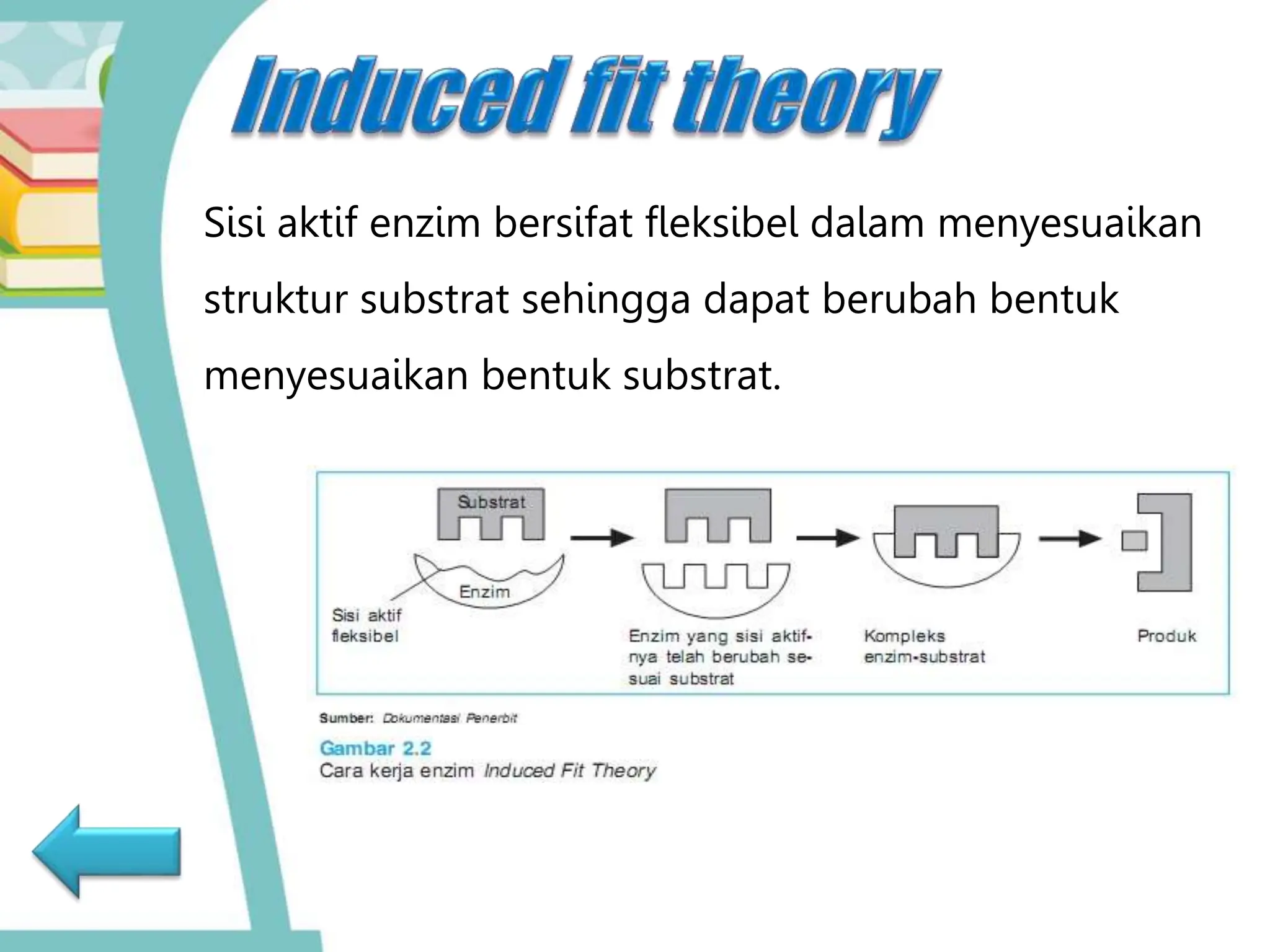 Induced fit theory

Sisi aktif enzim bersifat fleksibel dalam menyesuaikan struktur substrat sehingga dapat berubah bentuk menyesuaikan bentuk substrat.

Substrat

Enzim

Sisi aktif fleksibel

Enzim yang sisi aktifnya telah berubah sesuai substrat

Kompleks enzim-substrat

Produk

Sumber: Dokumentasi Penerbit

Gambar 2.2
Cara kerja enzim Induced Fit Theory